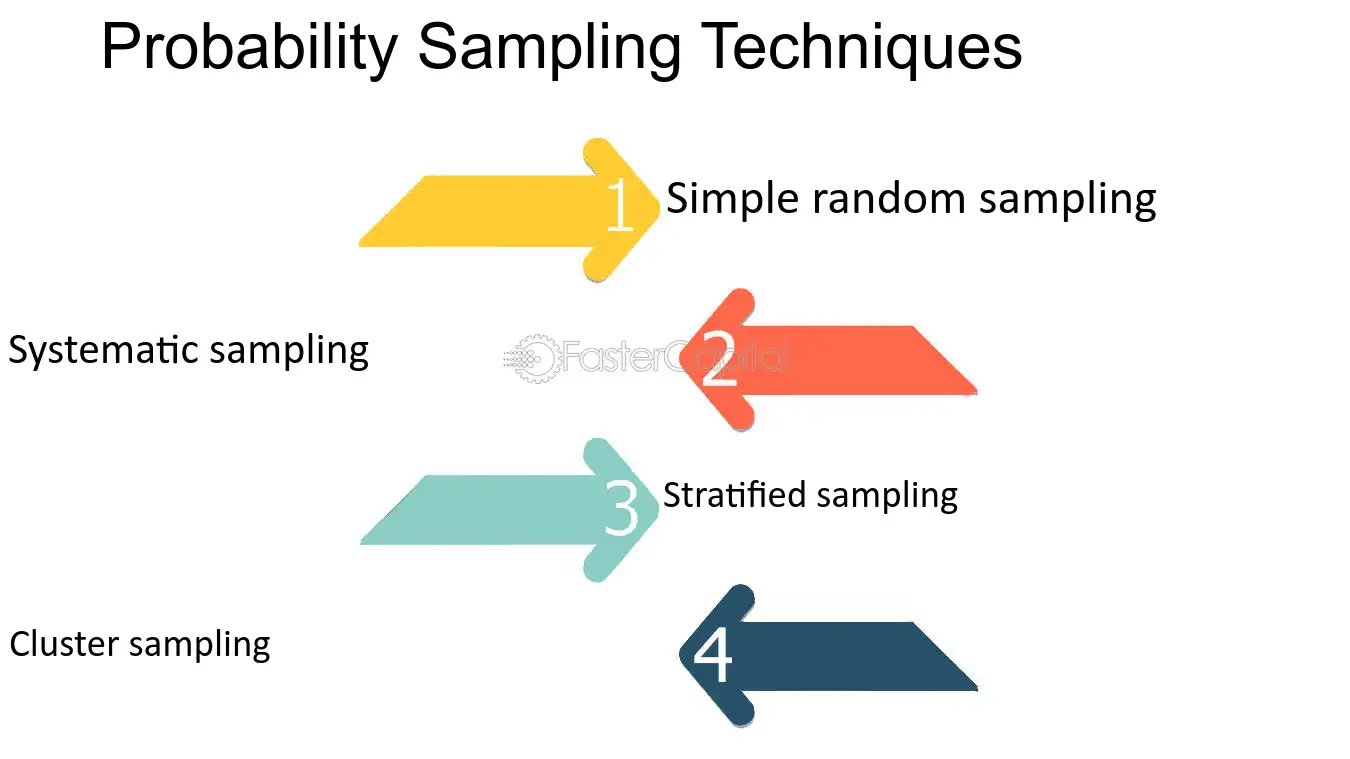 Probability Sampling Techniques

1 Simple random sampling

Systematic sampling

2

3 Stratified sampling

Cluster sampling

4

FasterCapital